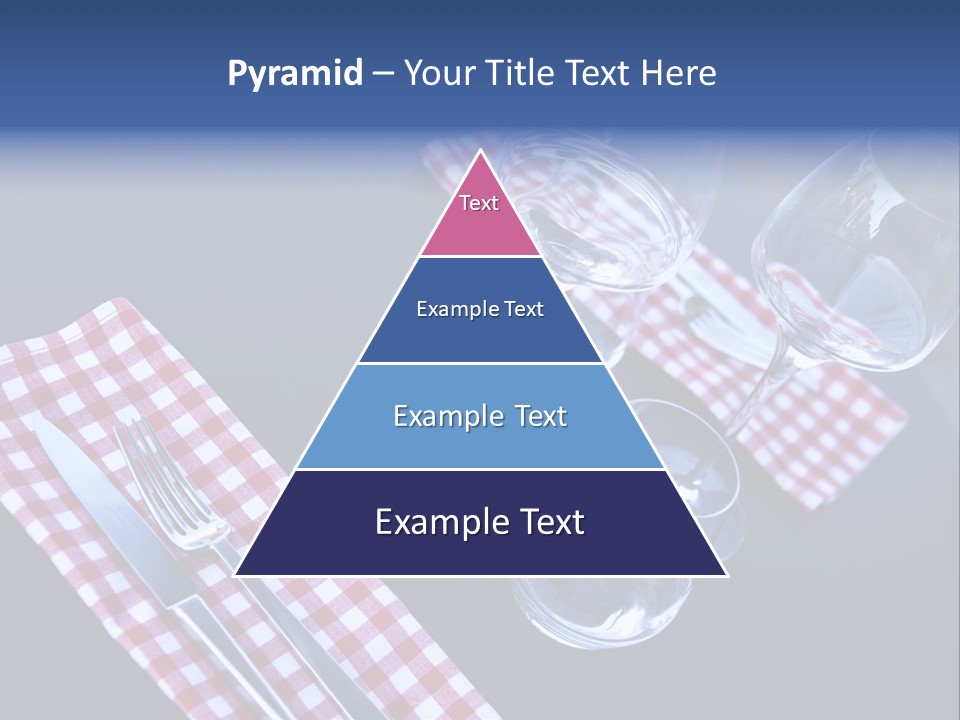 Pyramid – Your Title Text Here

Text

Example Text

Example Text

Example Text